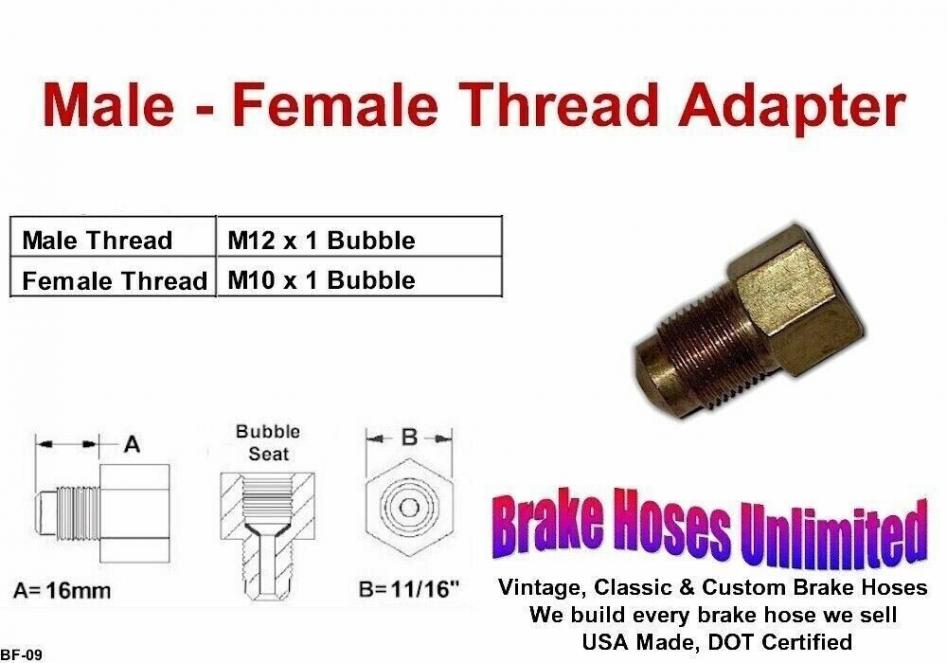 Male - Female Thread Adapter

| Male Thread | M12 x 1 Bubble |
|---|---|
| Female Thread | M10 x 1 Bubble |

A

Bubble Seat

B

A= 16mm

B=11/16"

Brake Hoses Unlimited

Vintage, Classic & Custom Brake Hoses
We build every brake hose we sell
USA Made, DOT Certified

BF-09